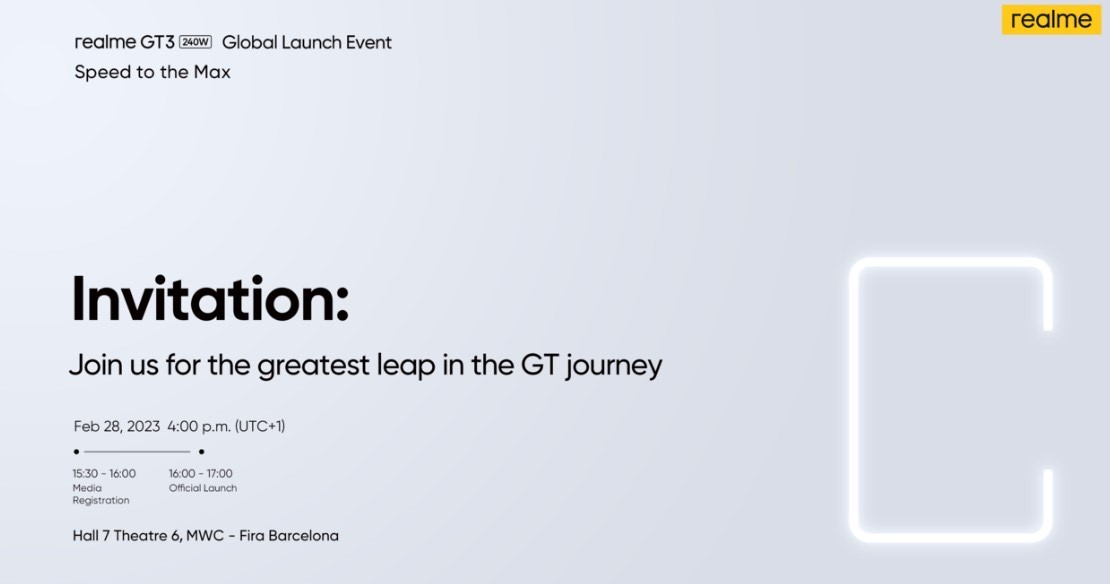 realme GT3 240W Global Launch Event
Speed to the Max

realme

Invitation:
Join us for the greatest leap in the GT journey

Feb 28, 2023 4:00 p.m. (UTC+1)

15:30 - 16:00
Media Registration

16:00 - 17:00
Official Launch

Hall 7 Theatre 6, MWC - Fira Barcelona